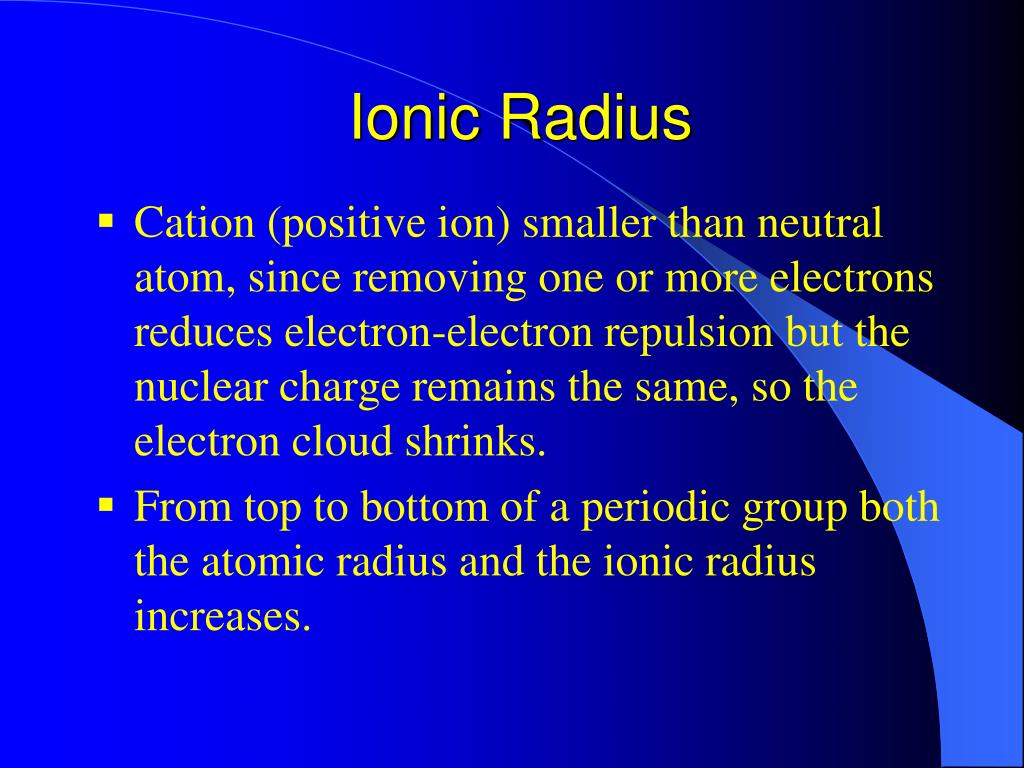 Ionic Radius

▪ Cation (positive ion) smaller than neutral atom, since removing one or more electrons reduces electron-electron repulsion but the nuclear charge remains the same, so the electron cloud shrinks.

▪ From top to bottom of a periodic group both the atomic radius and the ionic radius increases.